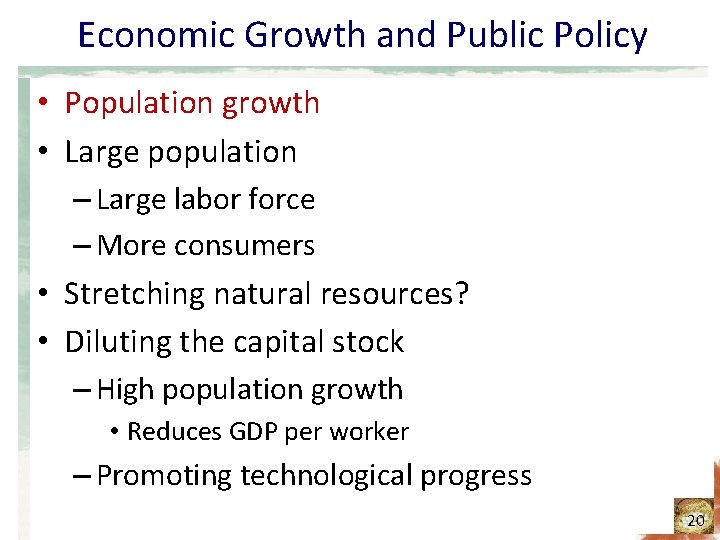 Economic Growth and Public Policy

• Population growth
• Large population
– Large labor force
– More consumers
• Stretching natural resources?
• Diluting the capital stock
– High population growth
• Reduces GDP per worker
– Promoting technological progress

20